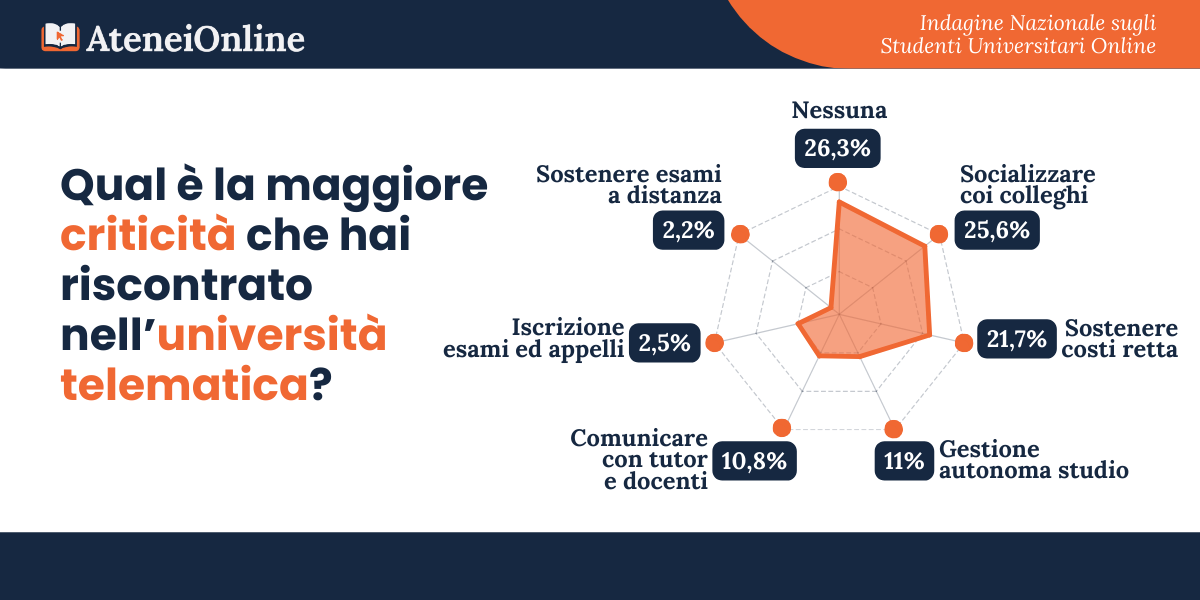 AteneiOnline

Indagine Nazionale sugli Studenti Universitari Online

Qual è la maggiore criticità che hai riscontrato nell'università telematica?

Nessuna
26,3%

Socializzare coi colleghi
25,6%

Sostenere costi retta
21,7%

Gestione autonoma studio
11%

Comunicare con tutor e docenti
10,8%

Iscrizione esami ed appelli
2,5%

Sostenere esami a distanza
2,2%